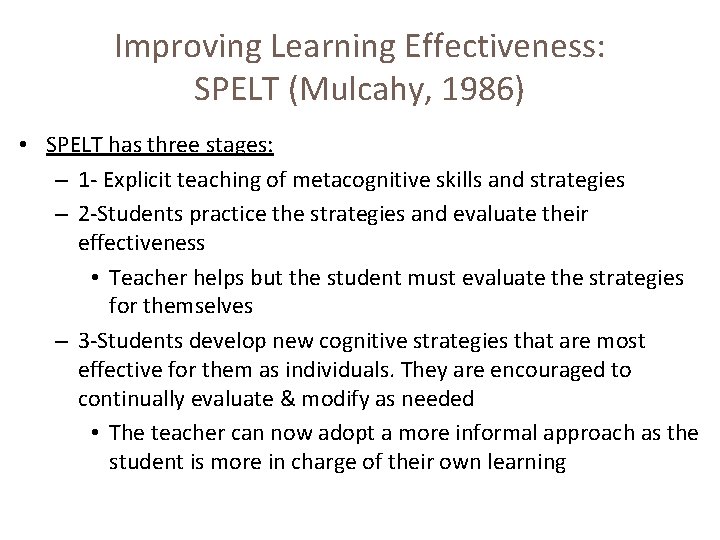 Improving Learning Effectiveness:
SPELT (Mulcahy, 1986)

• SPELT has three stages:
– 1- Explicit teaching of metacognitive skills and strategies
– 2-Students practice the strategies and evaluate their effectiveness
• Teacher helps but the student must evaluate the strategies for themselves
– 3-Students develop new cognitive strategies that are most effective for them as individuals. They are encouraged to continually evaluate & modify as needed
• The teacher can now adopt a more informal approach as the student is more in charge of their own learning